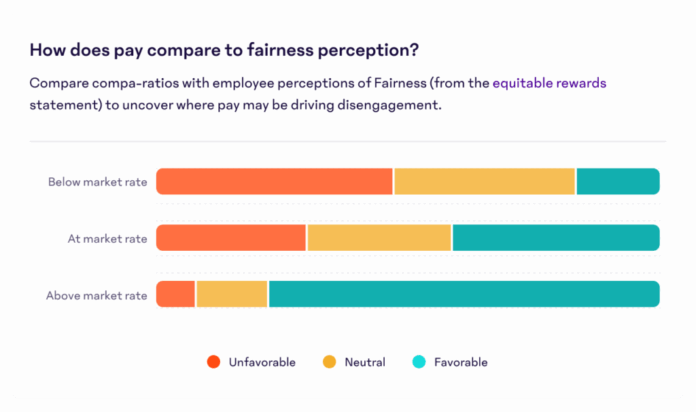 How does pay compare to fairness perception?

Compare compa-ratios with employee perceptions of Fairness (from the equitable rewards statement) to uncover where pay may be driving disengagement.

Below market rate

At market rate

Above market rate

Unfavorable Neutral Favorable